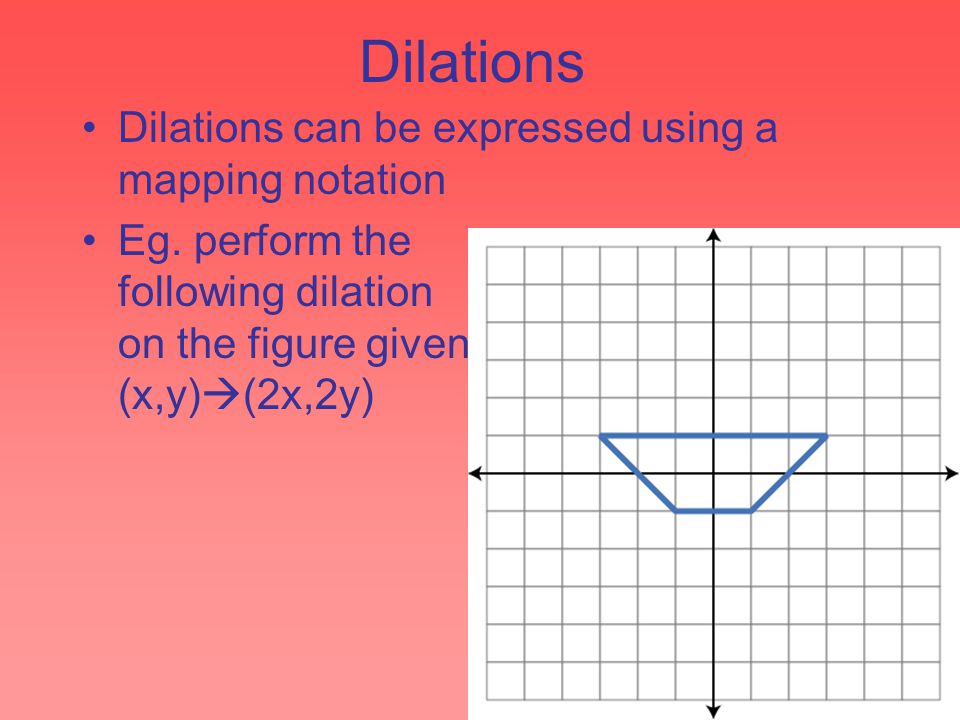 Dilations

• Dilations can be expressed using a mapping notation

• Eg. perform the following dilation on the figure given $(x,y) \rightarrow (2x,2y)$